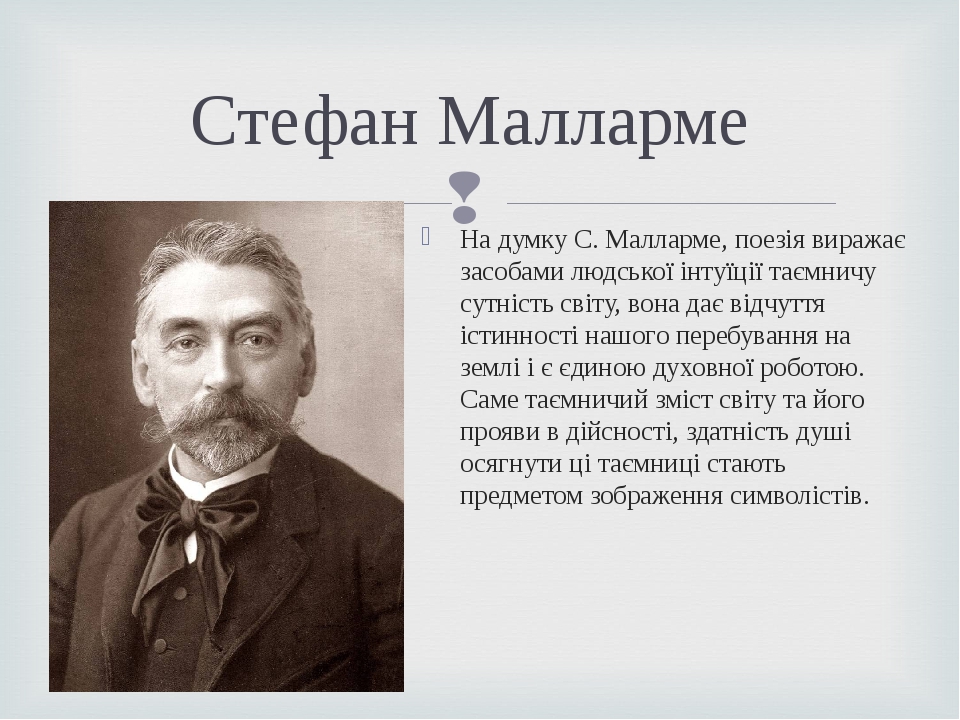 Стефан Малларме

На думку С. Малларме, поезія виражає засобами людської інтуїції таємничу сутність світу, вона дає відчуття істинності нашого перебування на землі і є єдиною духовної роботою. Саме таємничий зміст світу та його прояви в дійсності, здатність душі осягнути ці таємниці стають предметом зображення символістів.